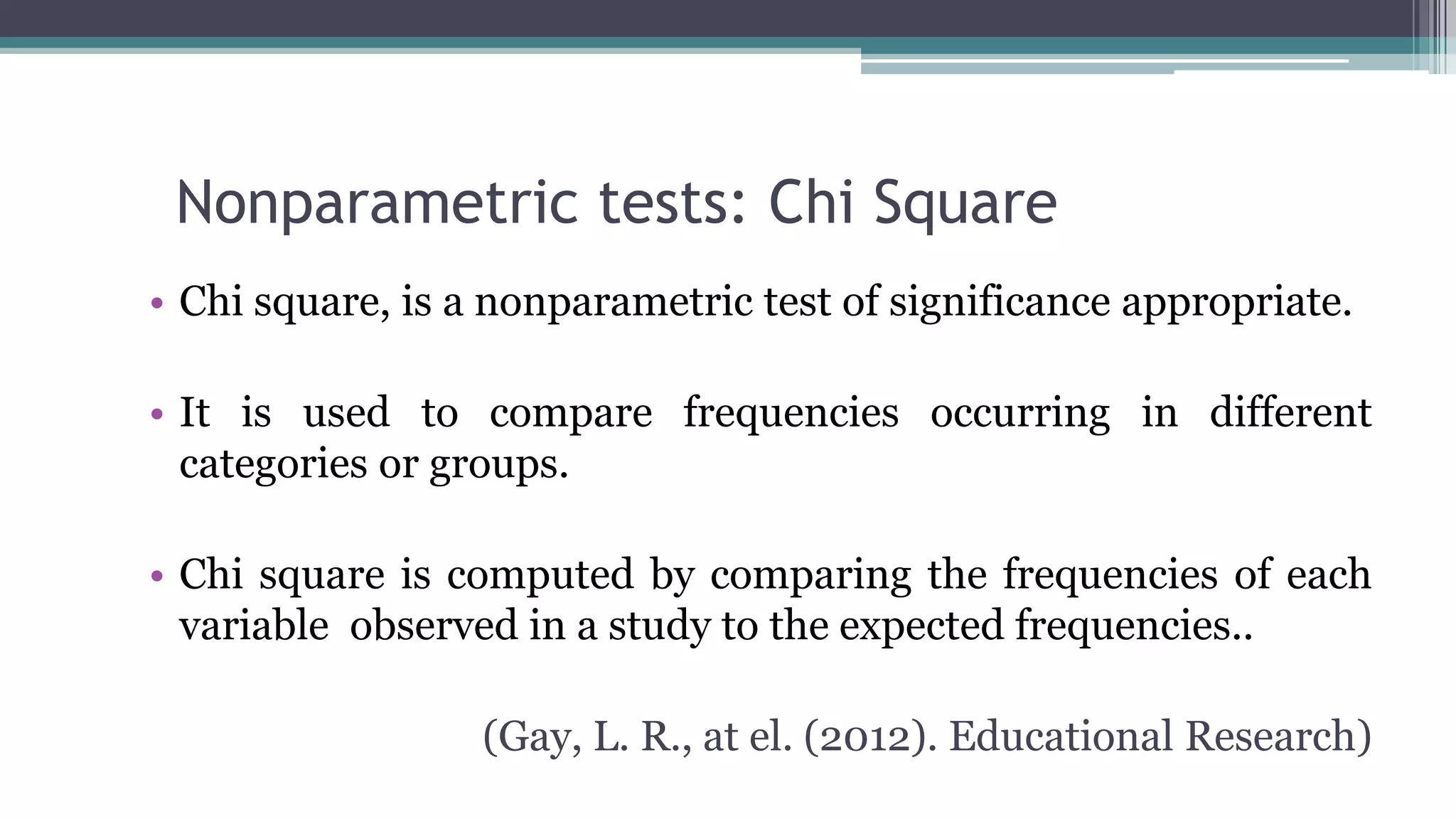 Nonparametric tests: Chi Square

• Chi square, is a nonparametric test of significance appropriate.

• It is used to compare frequencies occurring in different categories or groups.

• Chi square is computed by comparing the frequencies of each variable observed in a study to the expected frequencies..

(Gay, L. R., at el. (2012). Educational Research)